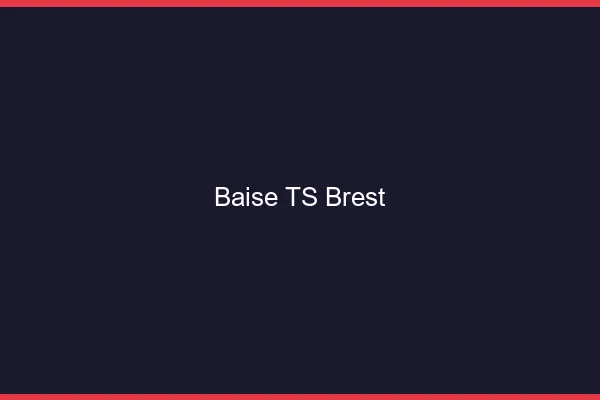 Baise TS Brest